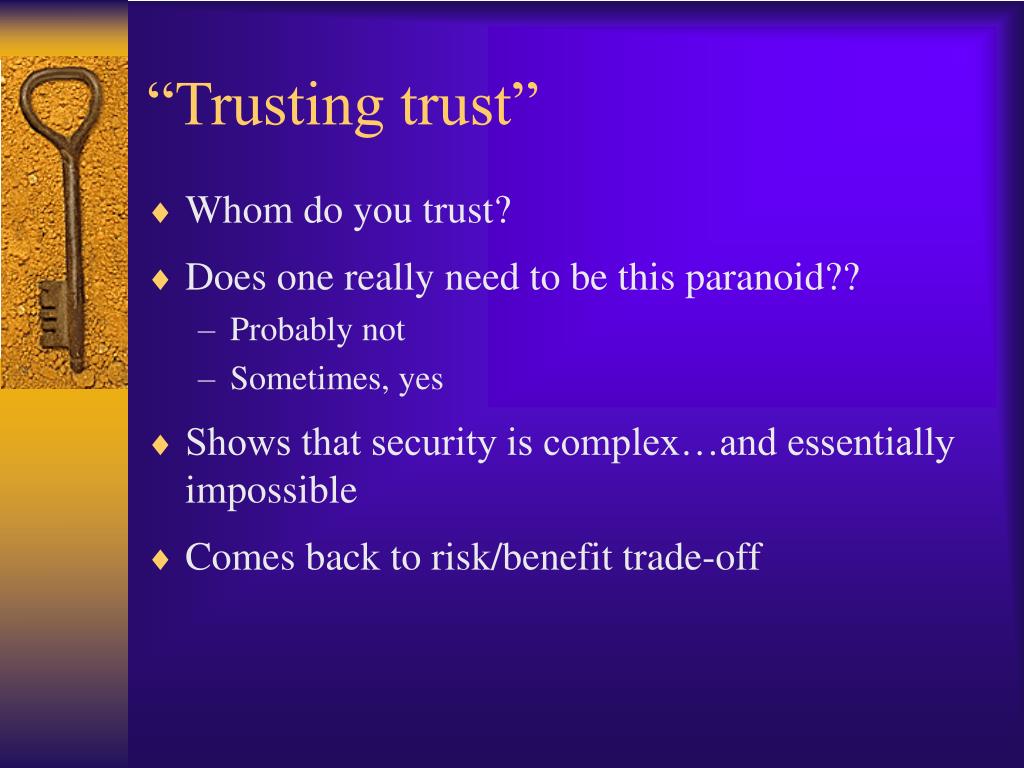 “Trusting trust”

♦ Whom do you trust?

♦ Does one really need to be this paranoid??
– Probably not
– Sometimes, yes

♦ Shows that security is complex…and essentially impossible

♦ Comes back to risk/benefit trade-off